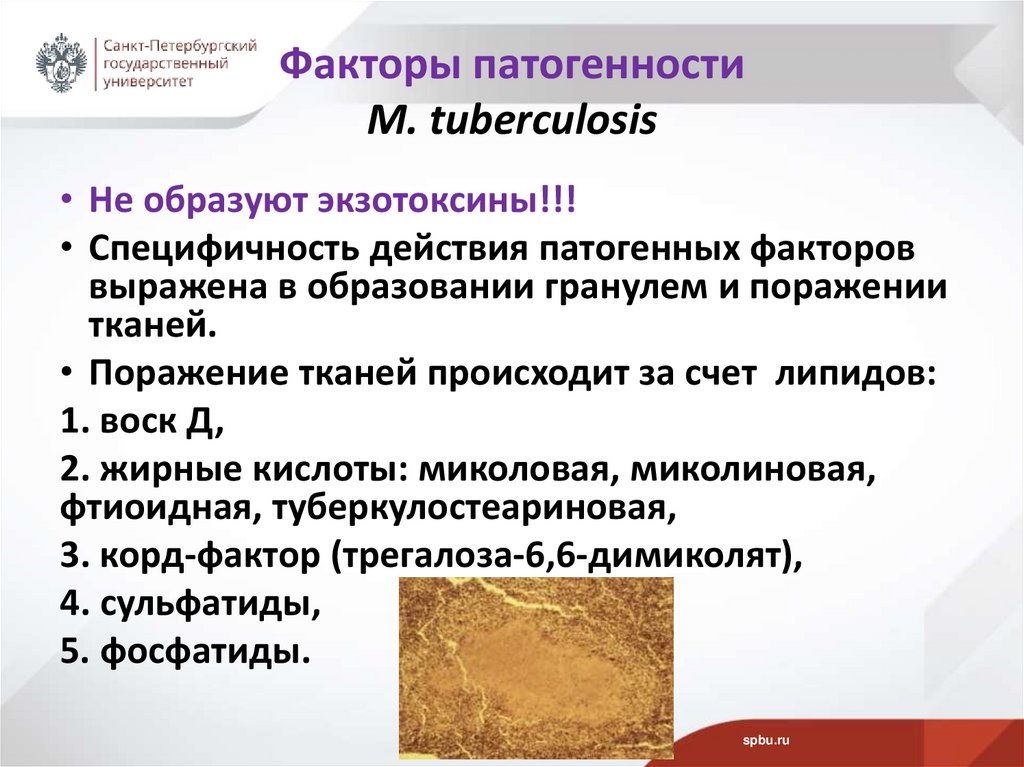 Санкт-Петербургский государственный университет

Факторы патогенности
M. tuberculosis

• Не образуют экзотоксины!!!
• Специфичность действия патогенных факторов выражена в образовании гранулем и поражении тканей.
• Поражение тканей происходит за счет липидов:
1. воск Д,
2. жирные кислоты: миколовая, миколиновая, фтиоидная, туберкулостеариновая,
3. корд-фактор (трегалоза-6,6-димиколят),
4. сульфатиды,
5. фосфатиды.

spbu.ru